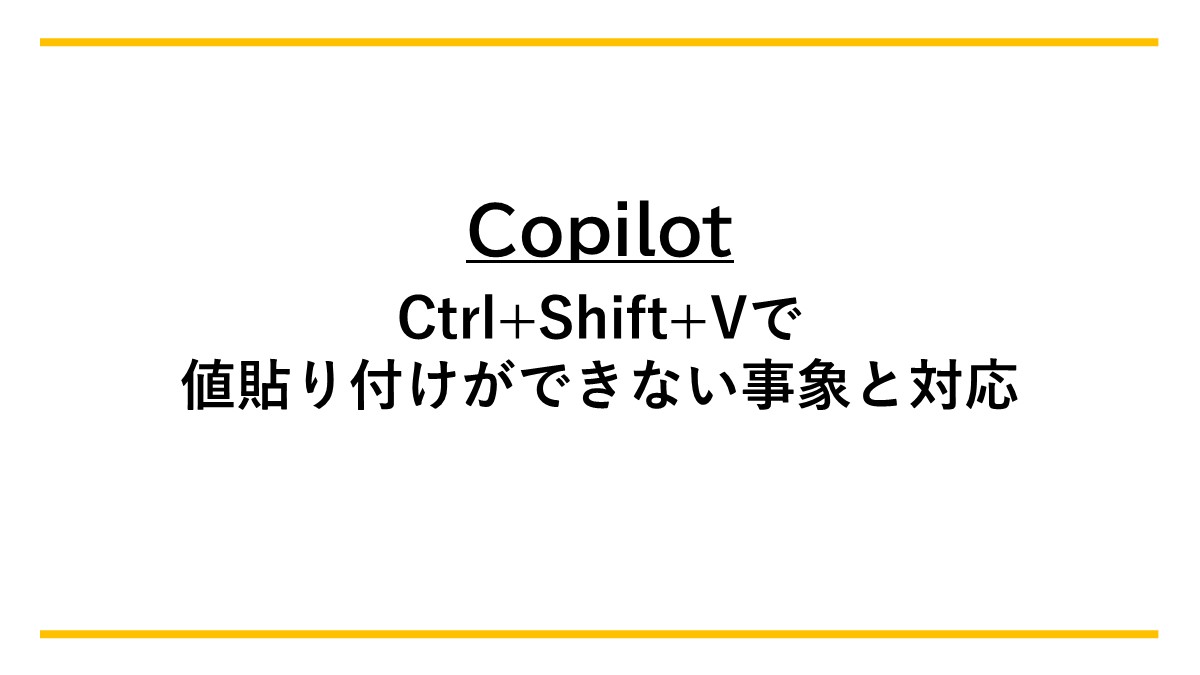 Copilot
Ctrl+Shift+Vで
値貼り付けができない事象と対応